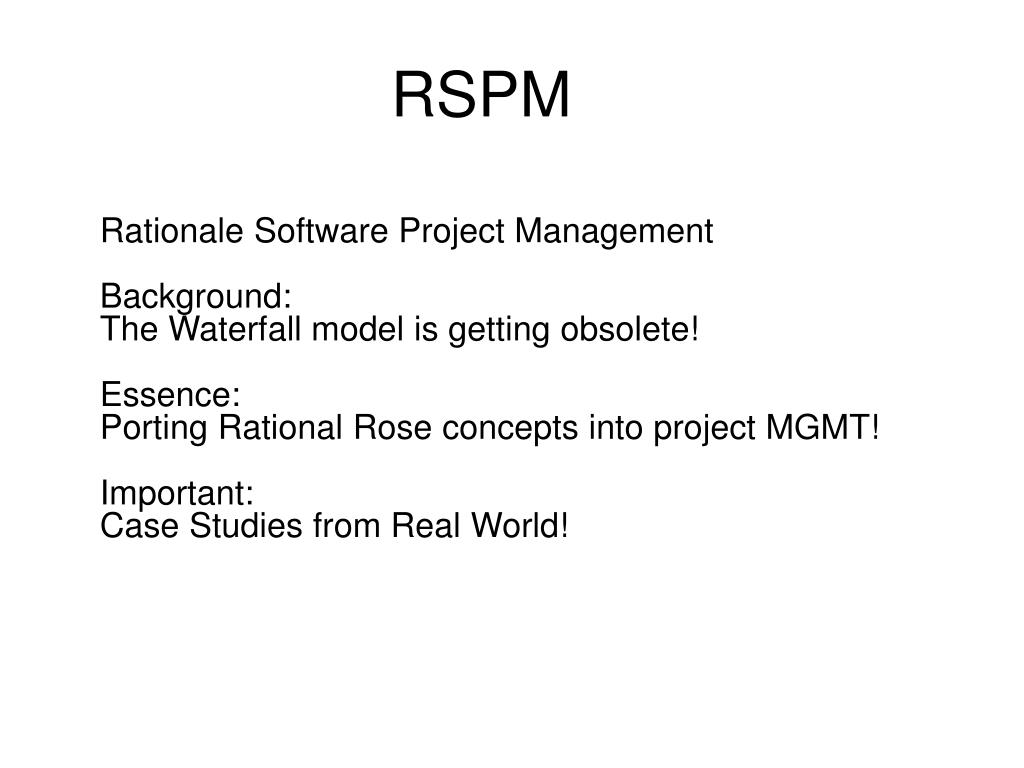 RSPM

Rationale Software Project Management

Background:
The Waterfall model is getting obsolete!

Essence:
Porting Rational Rose concepts into project MGMT!

Important:
Case Studies from Real World!